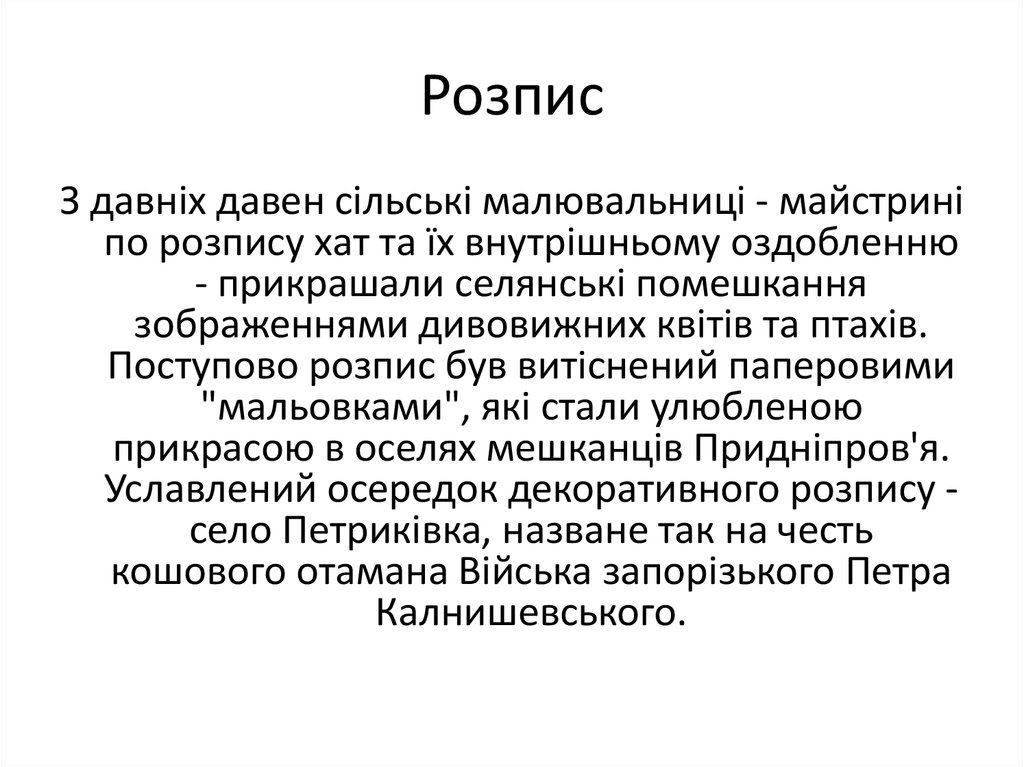 Розпис

З давніх давен сільські малювальниці - майстрині по розпису хат та їх внутрішньому оздобленню - прикрашали селянські помешкання зображеннями дивовижних квітів та птахів. Поступово розпис був витіснений паперовими "мальовками", які стали улюбленою прикрасою в оселях мешканців Придніпров'я. Уславлений осередок декоративного розпису - село Петриківка, назване так на честь кошового отамана Війська запорізького Петра Калнишевського.